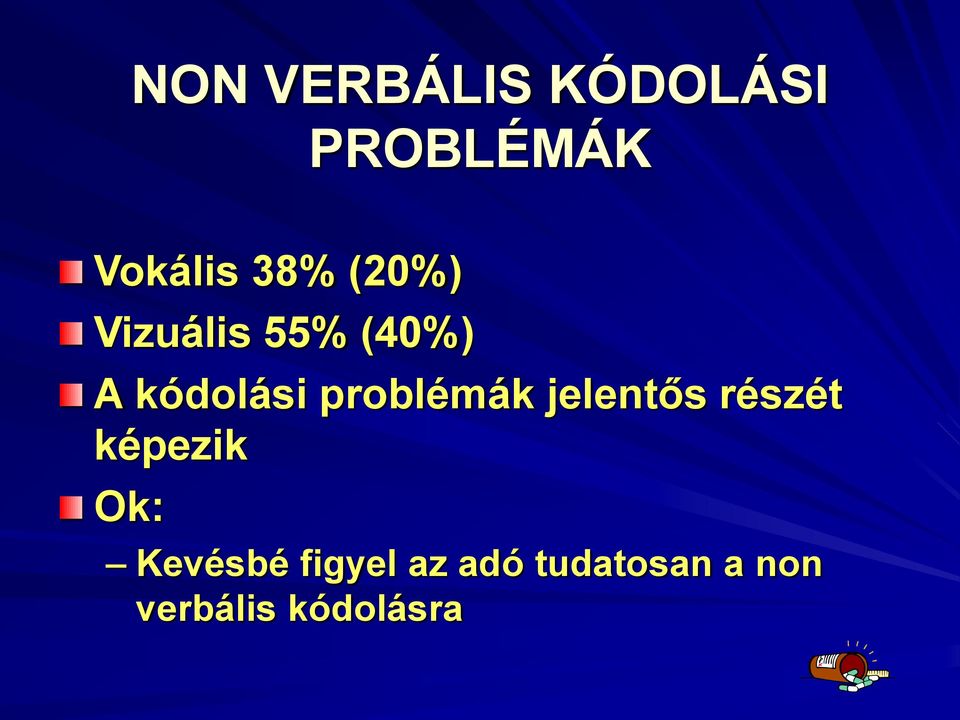 NON VERBÁLIS KÓDOLÁSI PROBLÉMÁK

Vokális 38% (20%)

Vizuális 55% (40%)

A kódolási problémák jelentős részét képezik

Ok:

– Kevésbé figyel az adó tudatosan a non verbális kódolásra